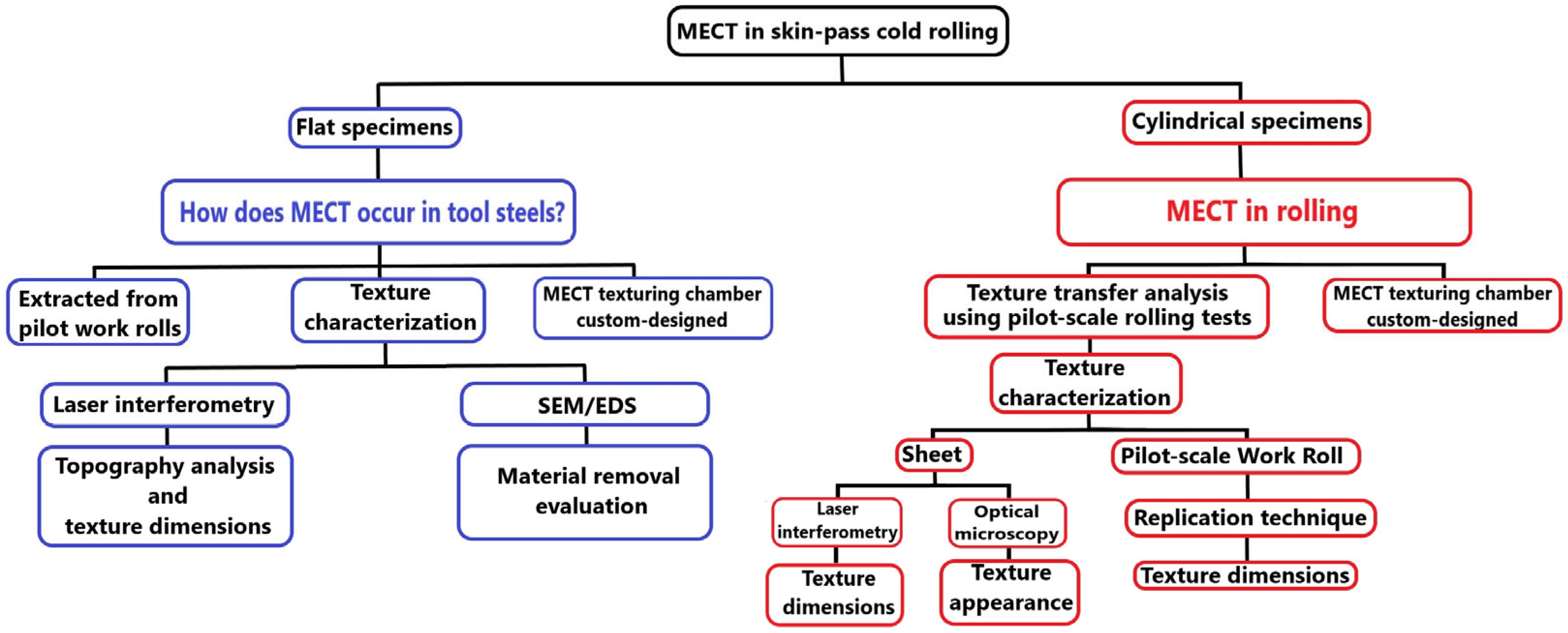 MECT in skin-pass cold rolling

Flat specimens

How does MECT occur in tool steels?

Extracted from pilot work rolls

Texture characterization

MECT texturing chamber custom-designed

Laser interferometry

Topography analysis and texture dimensions

SEM/EDS

Material removal evaluation

Cylindrical specimens

MECT in rolling

Texture transfer analysis using pilot-scale rolling tests

MECT texturing chamber custom-designed

Texture characterization

Sheet

Laser interferometry

Texture dimensions

Optical microscopy

Texture appearance

Pilot-scale Work Roll

Replication technique

Texture dimensions